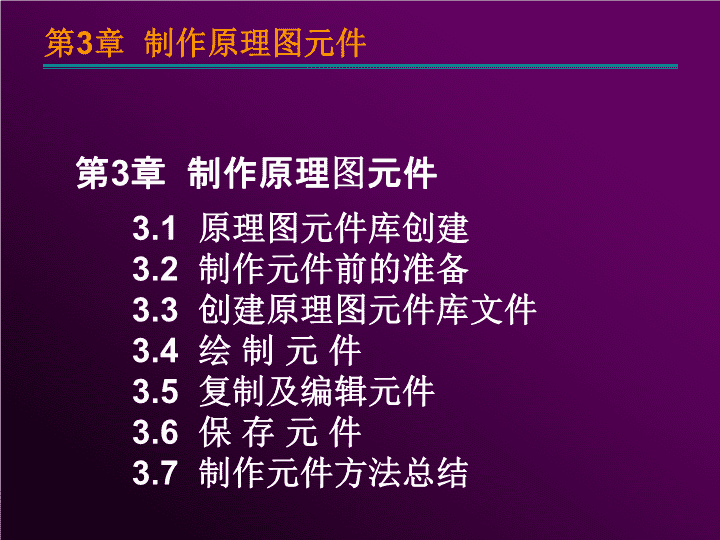 第3章 制作原理图元件

第3章 制作原理图元件

3.1 原理图元件库创建
3.2 制作元件前的准备
3.3 创建原理图元件库文件
3.4 绘 制 元 件
3.5 复制及编辑元件
3.6 保 存 元 件
3.7 制作元件方法总结